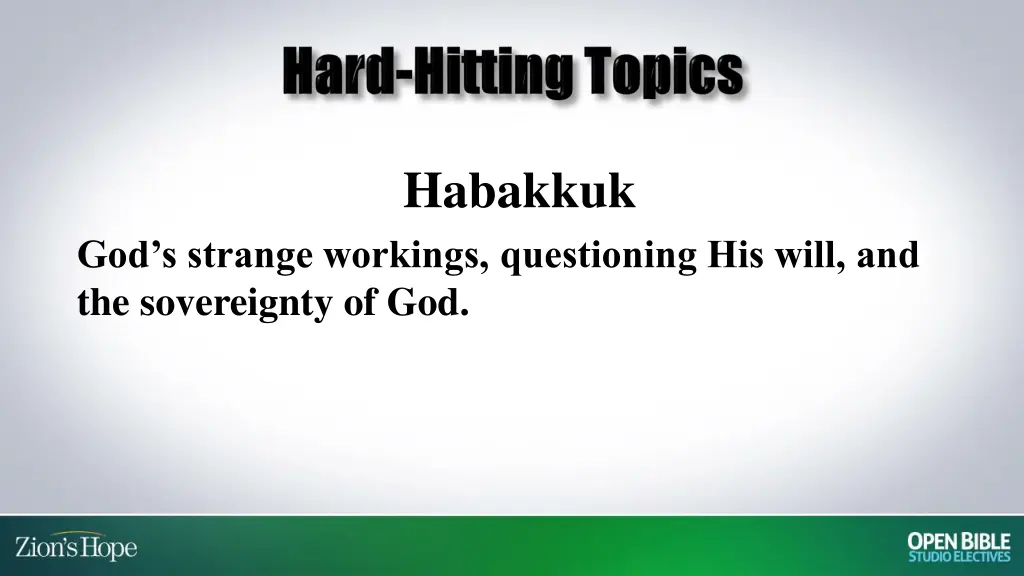 Hard-Hitting Topics

Habakkuk

God’s strange workings, questioning His will, and the sovereignty of God.

Zion's Hope

OPEN BIBLE
STUDIO ELECTIVES